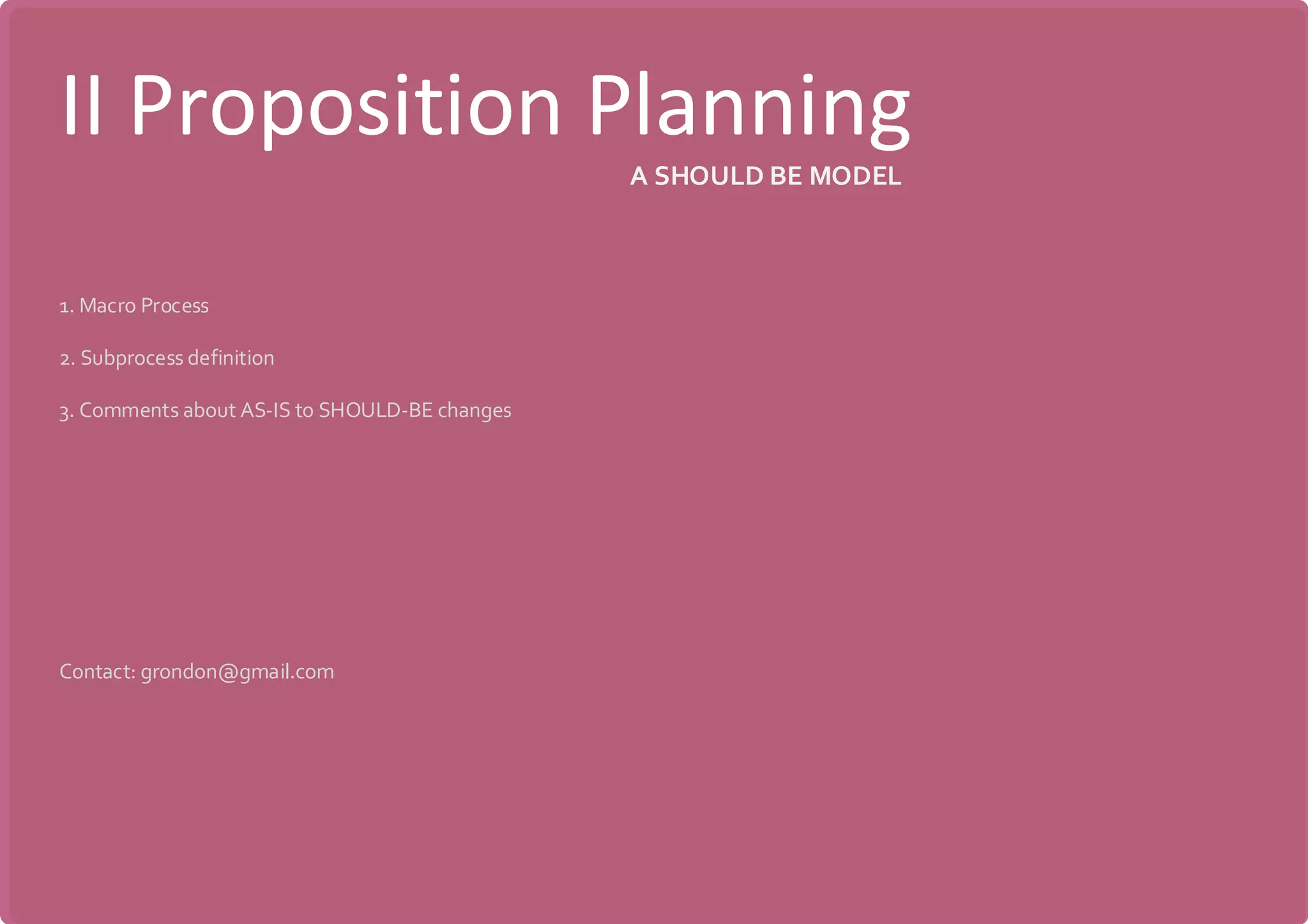 II Proposition Planning

A SHOULD BE MODEL

1. Macro Process

2. Subprocess definition

3. Comments about AS-IS to SHOULD-BE changes

Contact: grondon@gmail.com